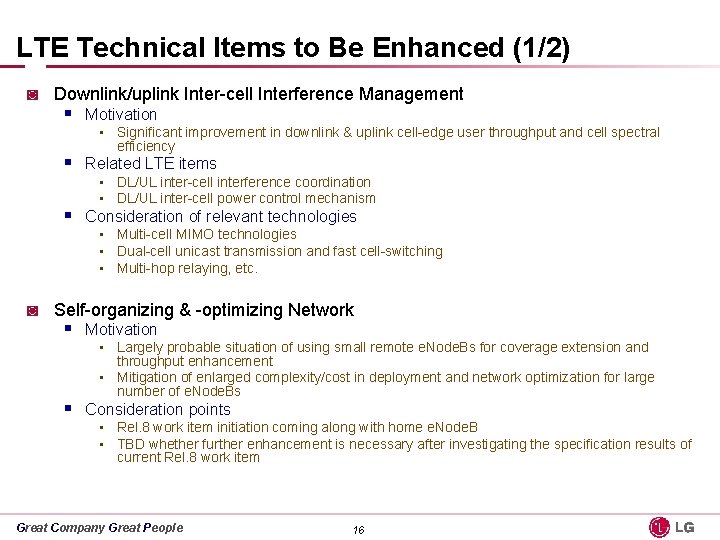 LTE Technical Items to Be Enhanced (1/2)

Downlink/uplink Inter-cell Interference Management
- Motivation
  - Significant improvement in downlink & uplink cell-edge user throughput and cell spectral efficiency
- Related LTE items
  - DL/UL inter-cell interference coordination
  - DL/UL inter-cell power control mechanism
- Consideration of relevant technologies
  - Multi-cell MIMO technologies
  - Dual-cell unicast transmission and fast cell-switching
  - Multi-hop relaying, etc.

Self-organizing & -optimizing Network
- Motivation
  - Largely probable situation of using small remote eNodeBs for coverage extension and throughput enhancement
  - Mitigation of enlarged complexity/cost in deployment and network optimization for large number of eNodeBs
- Consideration points
  - Rel.8 work item initiation coming along with home eNodeB
  - TBD whether further enhancement is necessary after investigating the specification results of current Rel.8 work item

Great Company Great People

16

LG